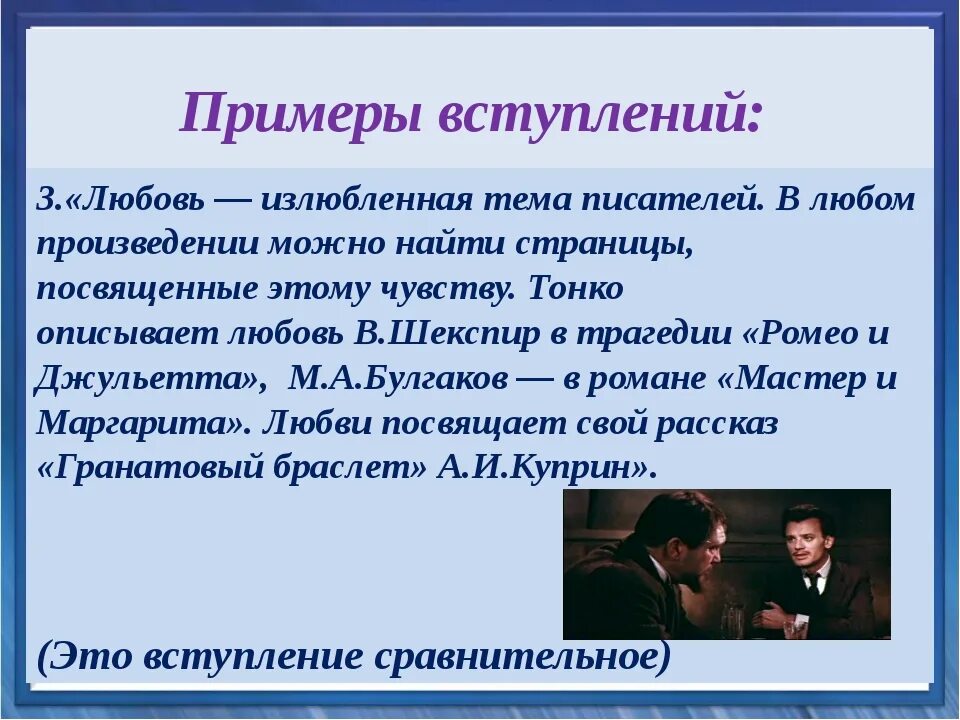 Примеры вступлений:

3.«Любовь — излюбленная тема писателей. В любом произведении можно найти страницы, посвященные этому чувству. Тонко описывает любовь В.Шекспир в трагедии «Ромео и Джульетта», М.А.Булгаков — в романе «Мастер и Маргарита». Любви посвящает свой рассказ «Гранатовый браслет» А.И.Куприн».

(Это вступление сравнительное)